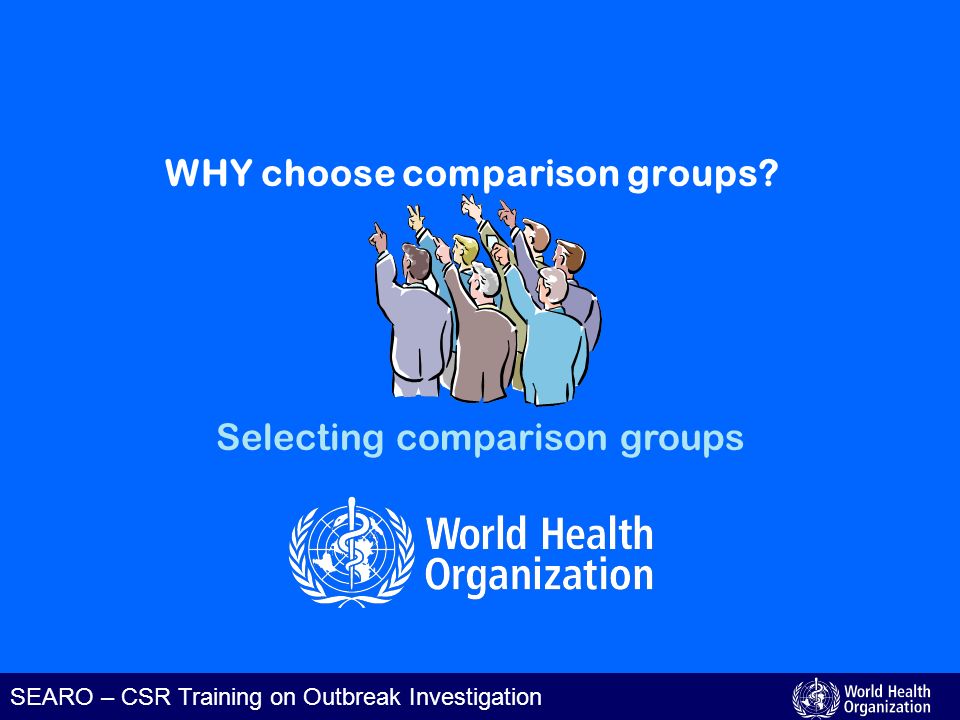 WHY choose comparison groups?

Selecting comparison groups

World Health Organization

SEARO – CSR Training on Outbreak Investigation

World Health Organization